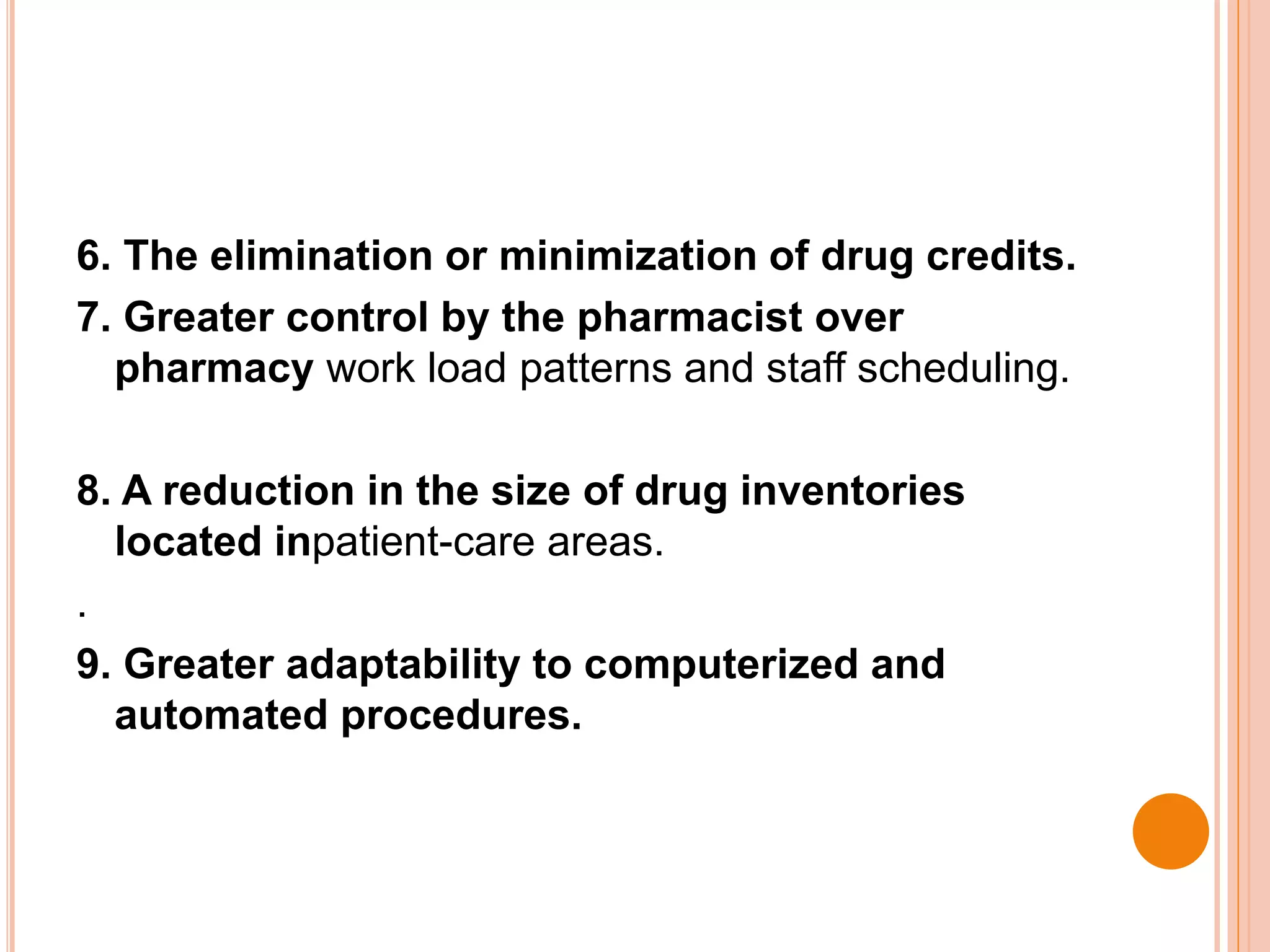 6. The elimination or minimization of drug credits.

7. Greater control by the pharmacist over pharmacy work load patterns and staff scheduling.

8. A reduction in the size of drug inventories located inpatient-care areas.

.

9. Greater adaptability to computerized and automated procedures.